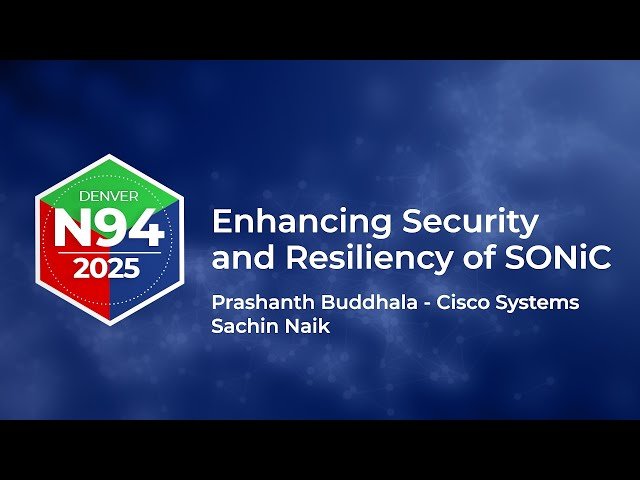 DENVER
N94
2025

Enhancing Security and Resiliency of SONiC

Prashanth Buddhala - Cisco Systems
Sachin Naik